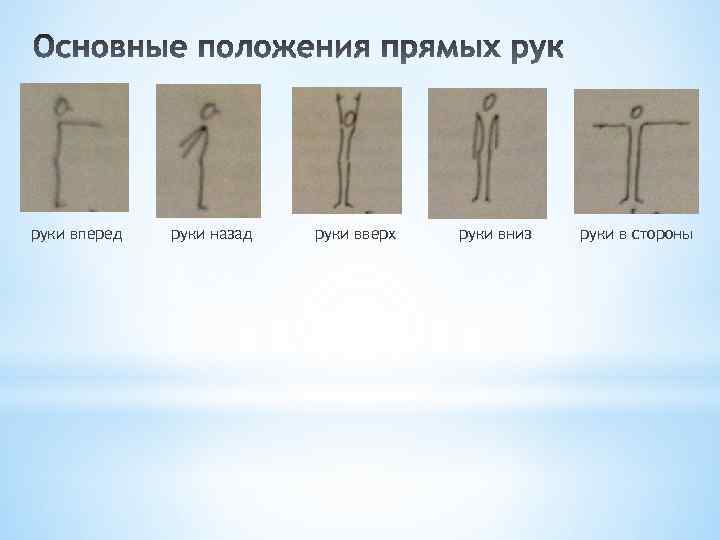 Основные положения прямых рук

руки вперед

руки назад

руки вверх

руки вниз

руки в стороны